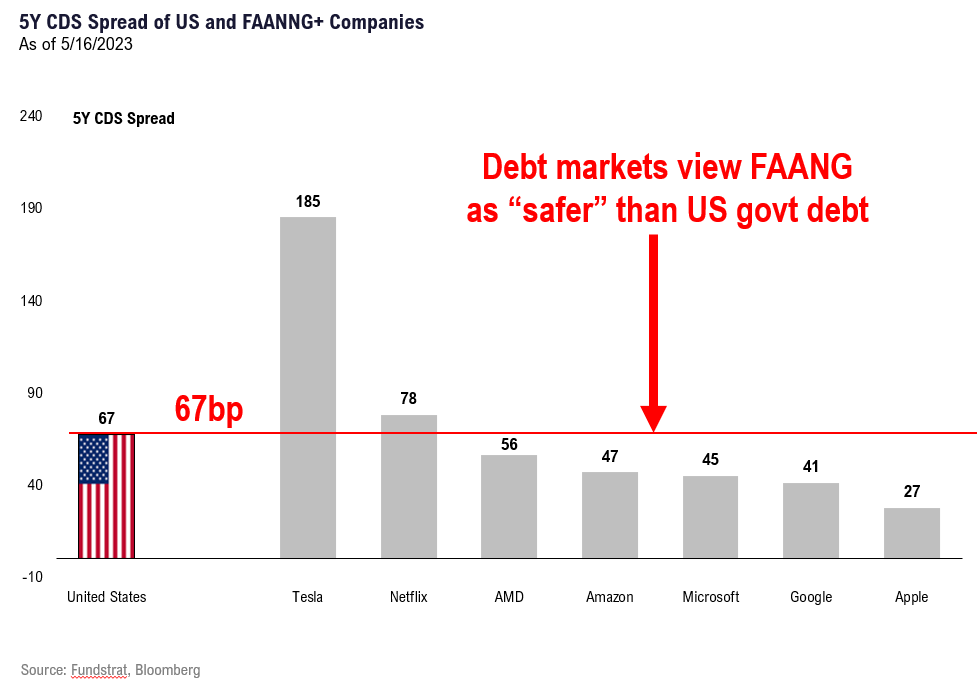 5Y CDS Spread of US and FAANNG+ Companies
As of 5/16/2023

5Y CDS Spread

240
190
140
90
40
-10

Debt markets view FAANG as “safer” than US govt debt

67bp

67
185
78
56
47
45
41
27

United States
Tesla
Netflix
AMD
Amazon
Microsoft
Google
Apple

Source: Fundstrat, Bloomberg